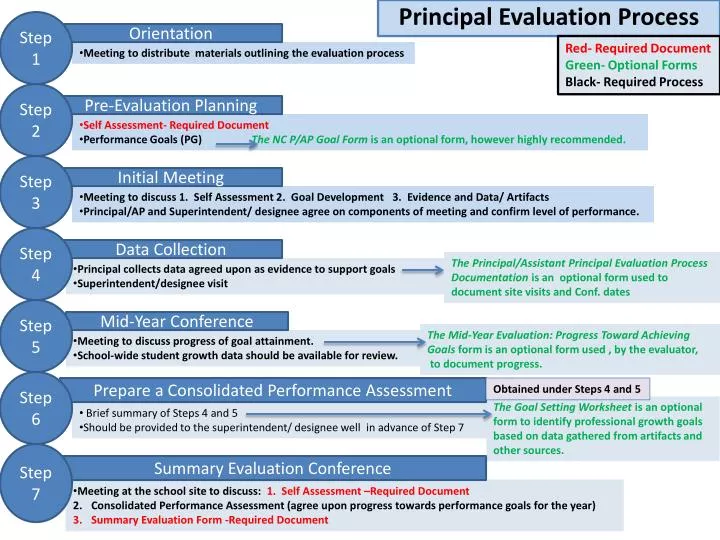 Principal Evaluation Process

Red- Required Document
Green- Optional Forms
Black- Required Process

Step 1

Orientation

•Meeting to distribute materials outlining the evaluation process

Step 2

Pre-Evaluation Planning

•Self Assessment- Required Document
•Performance Goals (PG)

The NC P/AP Goal Form is an optional form, however highly recommended.

Step 3

Initial Meeting

•Meeting to discuss 1. Self Assessment 2. Goal Development 3. Evidence and Data/ Artifacts
•Principal/AP and Superintendent/ designee agree on components of meeting and confirm level of performance.

Step 4

Data Collection

•Principal collects data agreed upon as evidence to support goals
•Superintendent/designee visit

The Principal/Assistant Principal Evaluation Process Documentation is an optional form used to document site visits and Conf. dates

Step 5

Mid-Year Conference

•Meeting to discuss progress of goal attainment.
•School-wide student growth data should be available for review.

The Mid-Year Evaluation: Progress Toward Achieving Goals form is an optional form used , by the evaluator, to document progress.

Step 6

Prepare a Consolidated Performance Assessment

Obtained under Steps 4 and 5

• Brief summary of Steps 4 and 5
•Should be provided to the superintendent/ designee well in advance of Step 7

The Goal Setting Worksheet is an optional form to identify professional growth goals based on data gathered from artifacts and other sources.

Step 7

Summary Evaluation Conference

•Meeting at the school site to discuss: 1. Self Assessment –Required Document
2. Consolidated Performance Assessment (agree upon progress towards performance goals for the year)
3. Summary Evaluation Form -Required Document